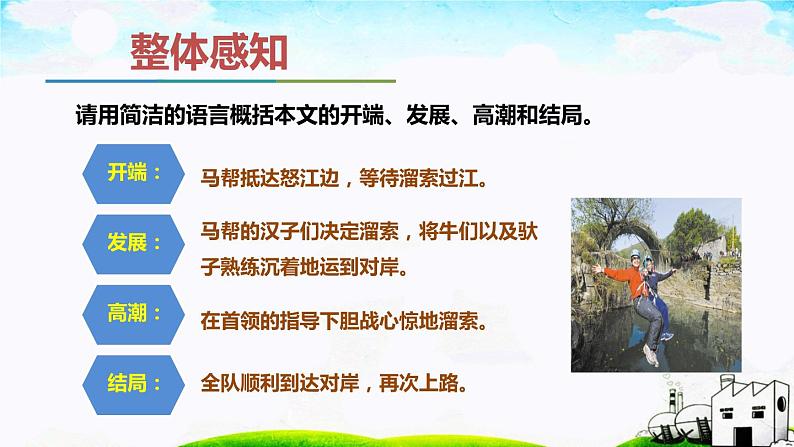 整体感知

请用简洁的语言概括本文的开端、发展、高潮和结局。

开端：

马帮抵达怒江边，等待溜索过江。

发展：

马帮的汉子们决定溜索，将牛们以及驮子熟练沉着地运到对岸。

高潮：

在首领的指导下胆战心惊地溜索。

结局：

全队顺利到达对岸，再次上路。